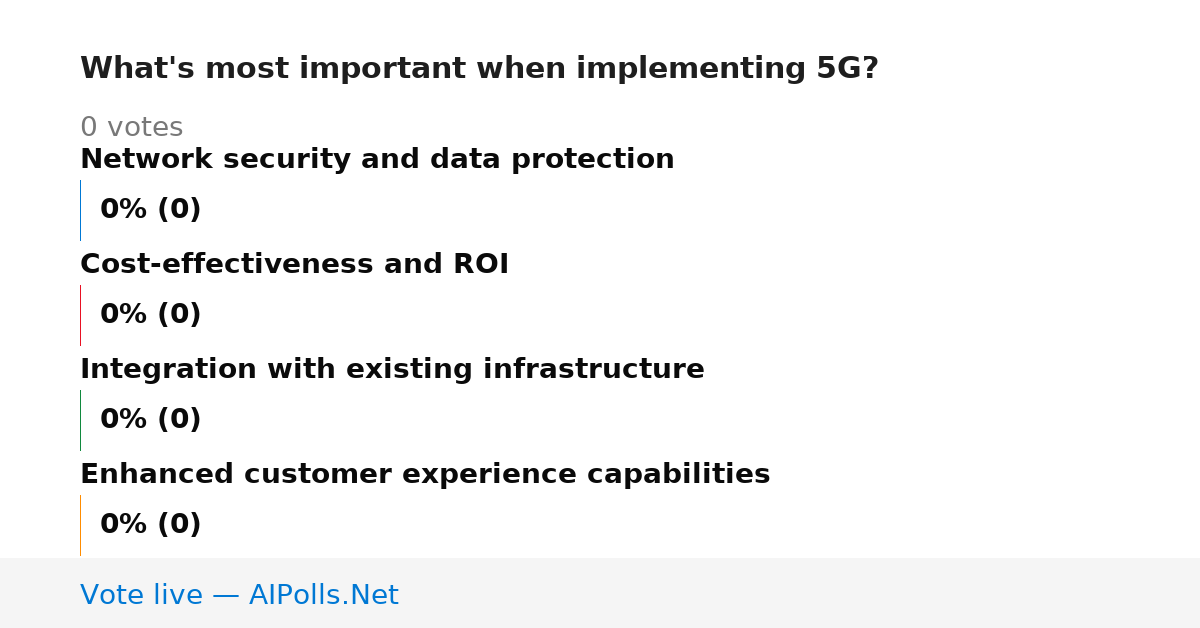 What's most important when implementing 5G?

0 votes

Network security and data protection

0% (0)

Cost-effectiveness and ROI

0% (0)

Integration with existing infrastructure

0% (0)

Enhanced customer experience capabilities

0% (0)

Vote live — AIPolls.Net